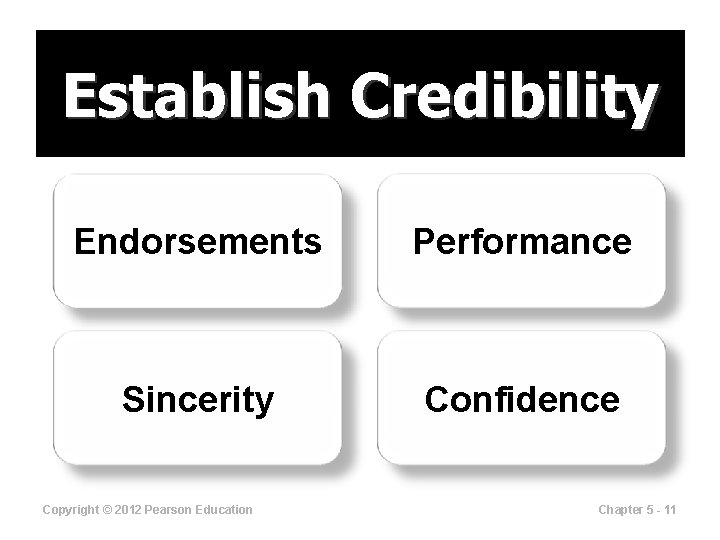 Establish Credibility

Endorsements

Performance

Sincerity

Confidence

Copyright © 2012 Pearson Education

Chapter 5 - 11